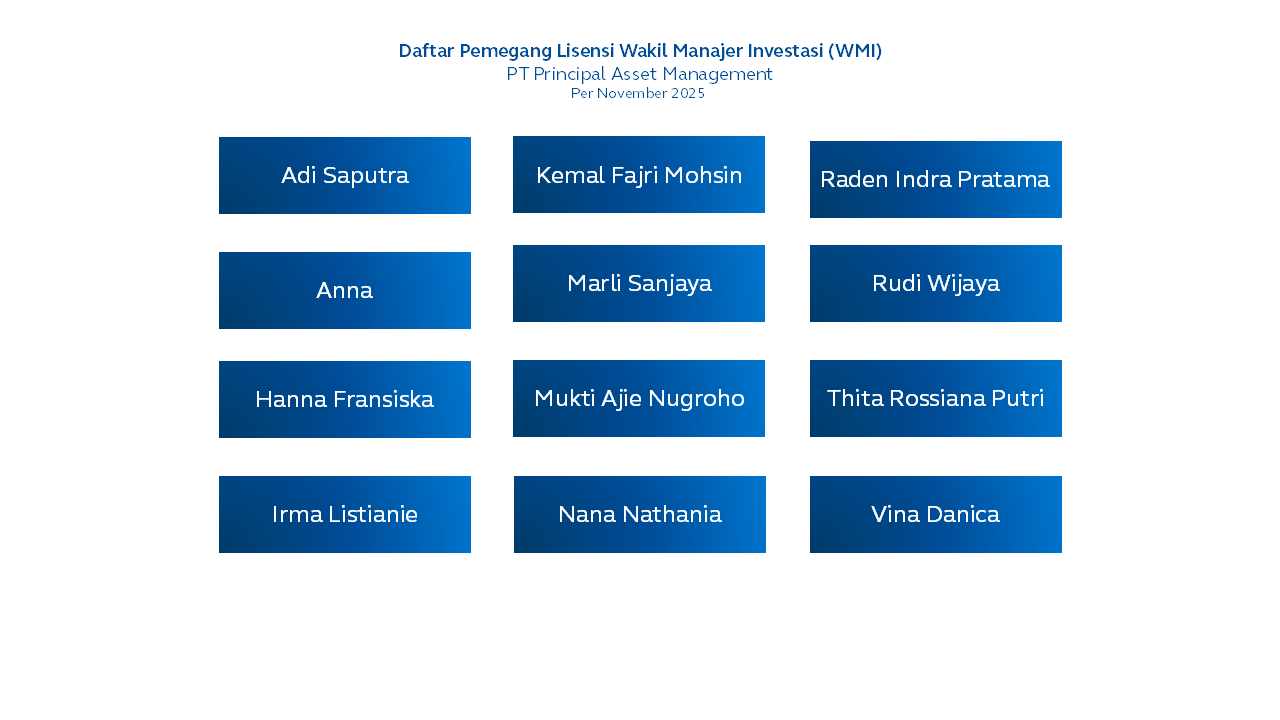 Daftar Pemegang Lisensi Wakil Manajer Investasi (WMI)
PT Principal Asset Management
Per November 2025

Adi Saputra

Anna

Hanna Fransiska

Irma Listianie

Kemal Fajri Mohsin

Marli Sanjaya

Mukti Ajie Nugroho

Nana Nathania

Raden Indra Pratama

Rudi Wijaya

Thita Rossiana Putri

Vina Danica